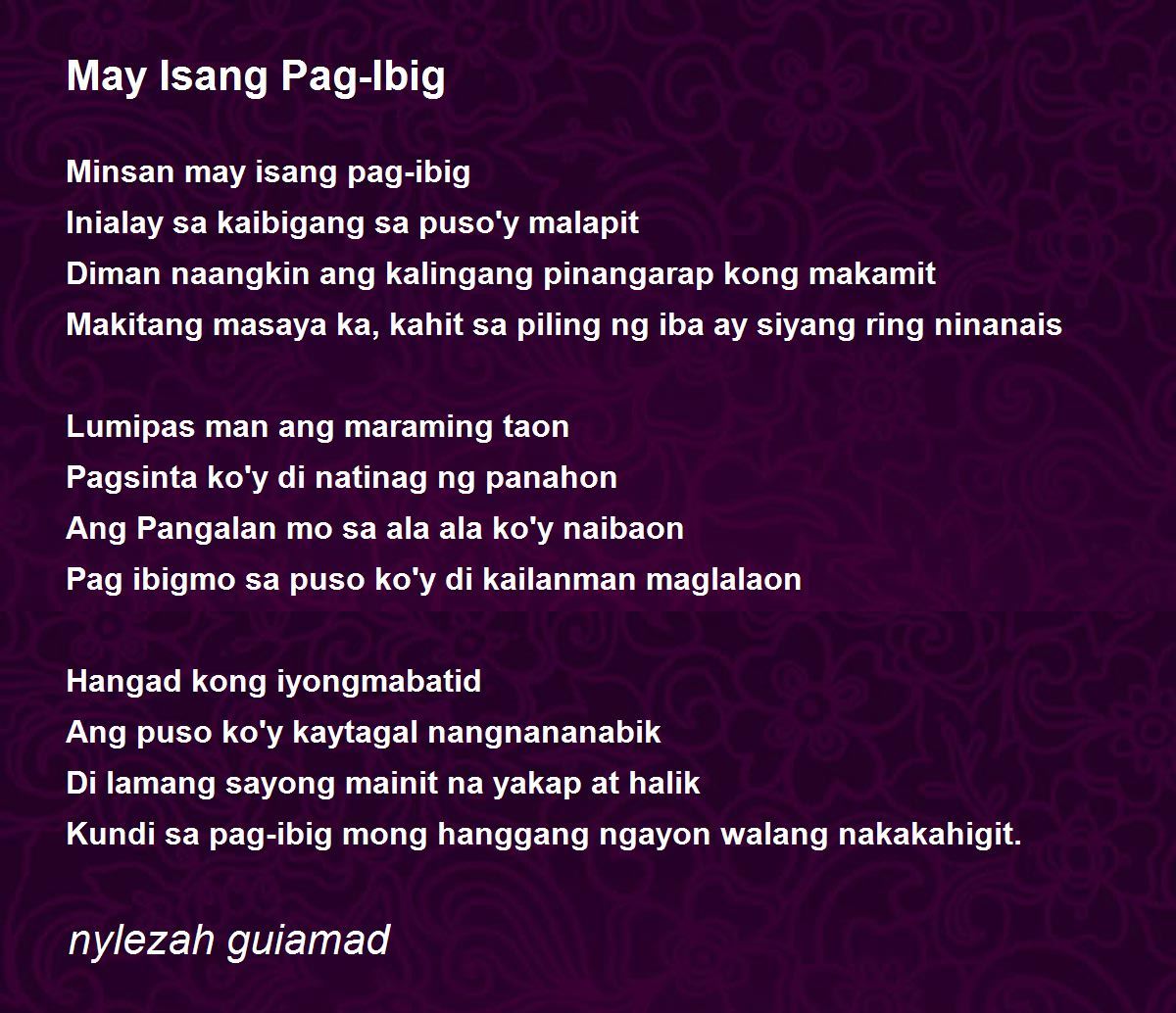 May Isang Pag-Ibig

Minsan may isang pag-ibig
Inialay sa kaibigang sa puso'y malapit
Diman naangkin ang kalingang pinangarap kong makamit
Makitang masaya ka, kahit sa piling ng iba ay siyang ring ninanais

Lumipas man ang maraming taon
Pagsinta ko'y di natinag ng panahon
Ang Pangalan mo sa ala ala ko'y naibaon
Pag ibigmo sa puso ko'y di kailanman maglalaon

Hangad kong iyongmabatid
Ang puso ko'y kaytagal nangnananabik
Di lamang sayong mainit na yakap at halik
Kundi sa pag-ibig mong hanggang ngayon walang nakakahigit.

nylezah guiamad